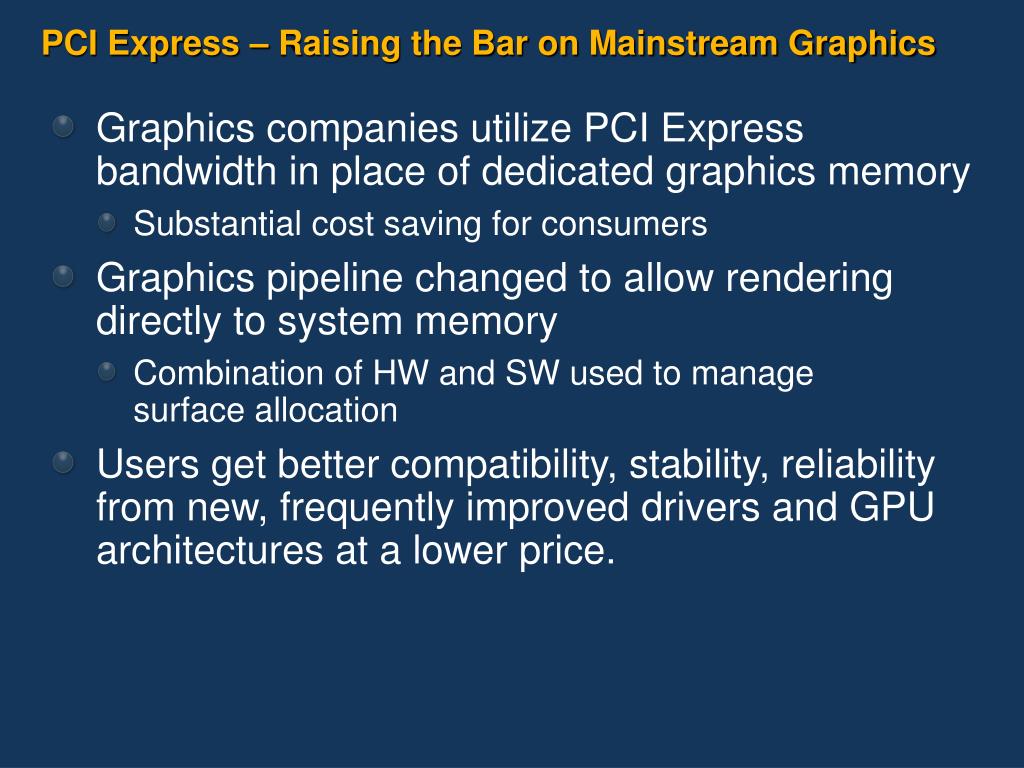 PCI Express – Raising the Bar on Mainstream Graphics

Graphics companies utilize PCI Express bandwidth in place of dedicated graphics memory

Substantial cost saving for consumers

Graphics pipeline changed to allow rendering directly to system memory

Combination of HW and SW used to manage surface allocation

Users get better compatibility, stability, reliability from new, frequently improved drivers and GPU architectures at a lower price.